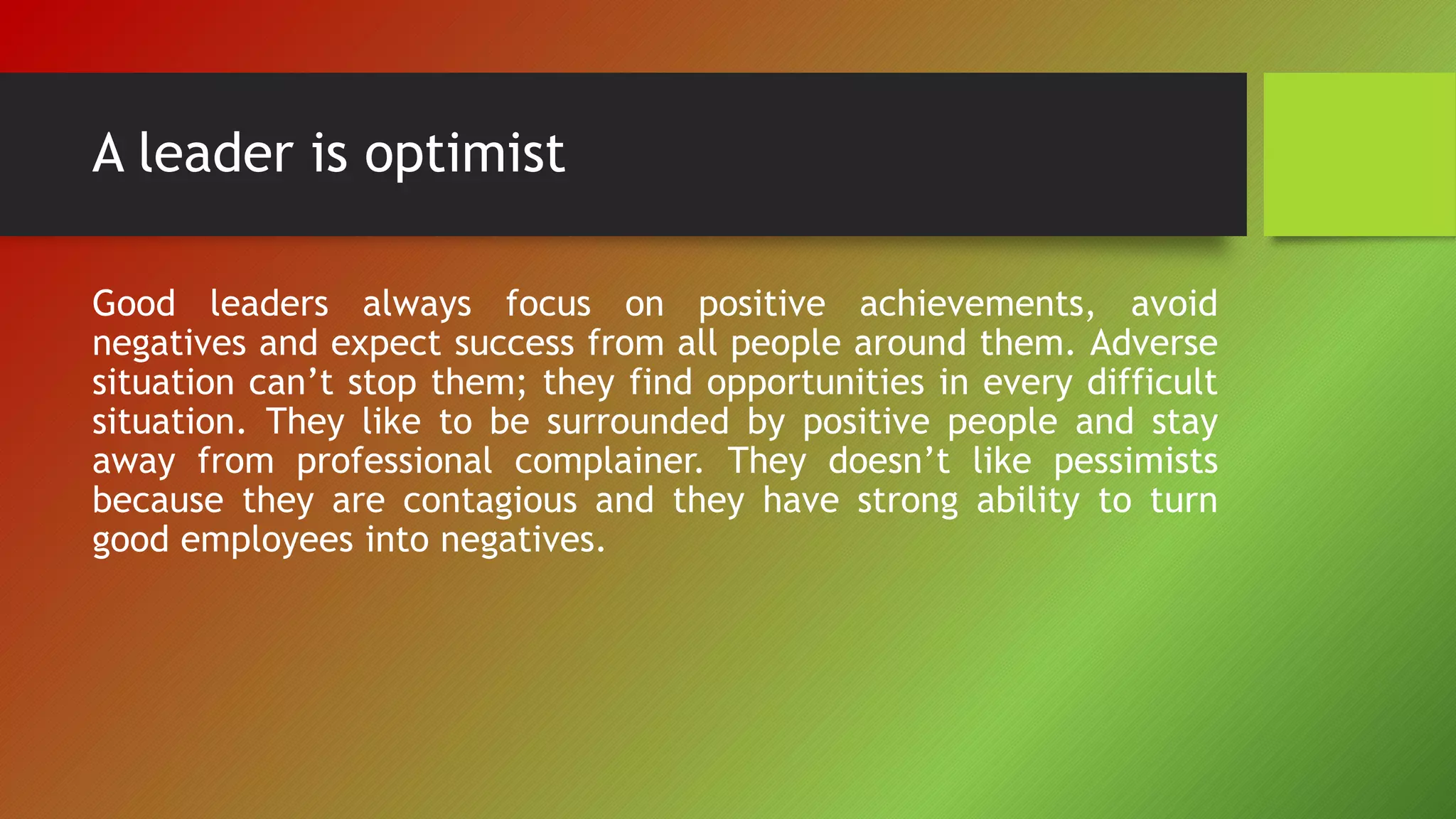 A leader is optimist

Good leaders always focus on positive achievements, avoid negatives and expect success from all people around them. Adverse situation can’t stop them; they find opportunities in every difficult situation. They like to be surrounded by positive people and stay away from professional complainer. They doesn’t like pessimists because they are contagious and they have strong ability to turn good employees into negatives.